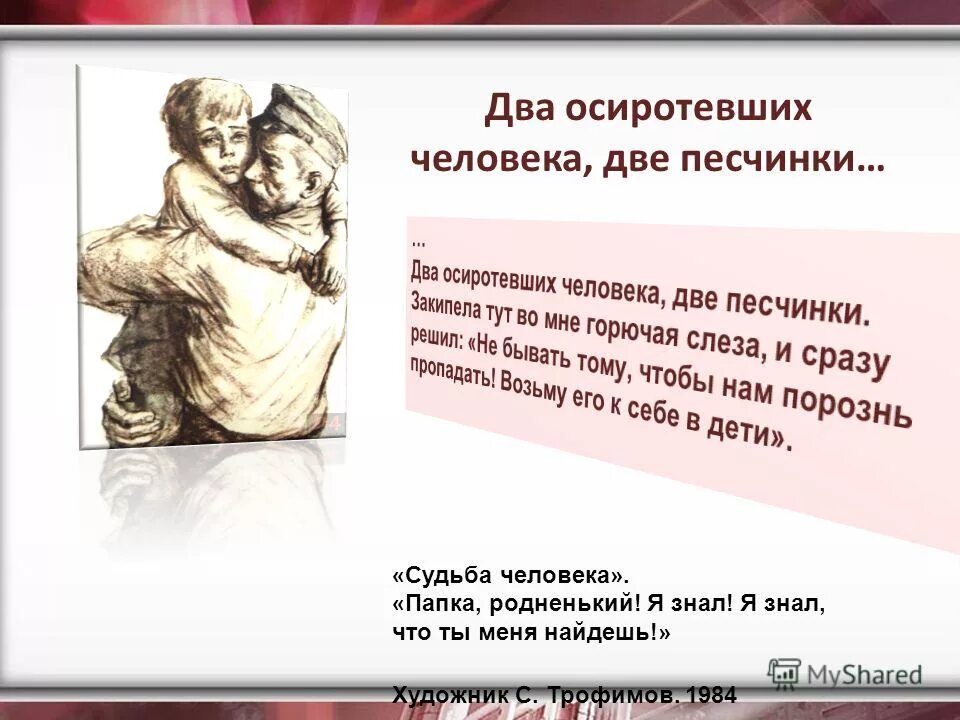 Два осиротевших человека, две песчинки…

…
Два осиротевших человека, две песчинки. Закипела тут во мне горючая слеза, и сразу решил: «Не бывать тому, чтобы нам порознь пропадать! Возьму его к себе в дети».

«Судьба человека».
«Папка, родненький! Я знал! Я знал, что ты меня найдешь!»

Художник С. Трофимов. 1984

MyShared